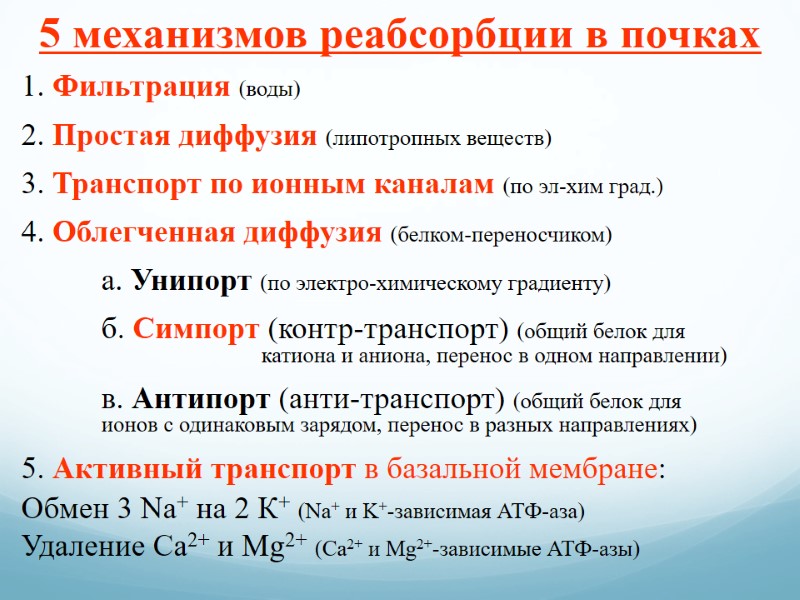 5 механизмов реабсорбции в почках

1. Фильтрация (воды)

2. Простая диффузия (липотропных веществ)

3. Транспорт по ионным каналам (по эл-хим град.)

4. Облегченная диффузия (белком-переносчиком)

а. Унипорт (по электро-химическому градиенту)

б. Симпорт (контр-транспорт) (общий белок для катиона и аниона, перенос в одном направлении)

в. Антипорт (анти-транспорт) (общий белок для ионов с одинаковым зарядом, перенос в разных направлениях)

5. Активный транспорт в базальной мембране:
Обмен 3 $Na^+$ на 2 $K^+$ ($Na^+$ и $K^+$-зависимая АТФ-аза)
Удаление $Ca^{2+}$ и $Mg^{2+}$ ($Ca^{2+}$ и $Mg^{2+}$-зависимые АТФ-азы)